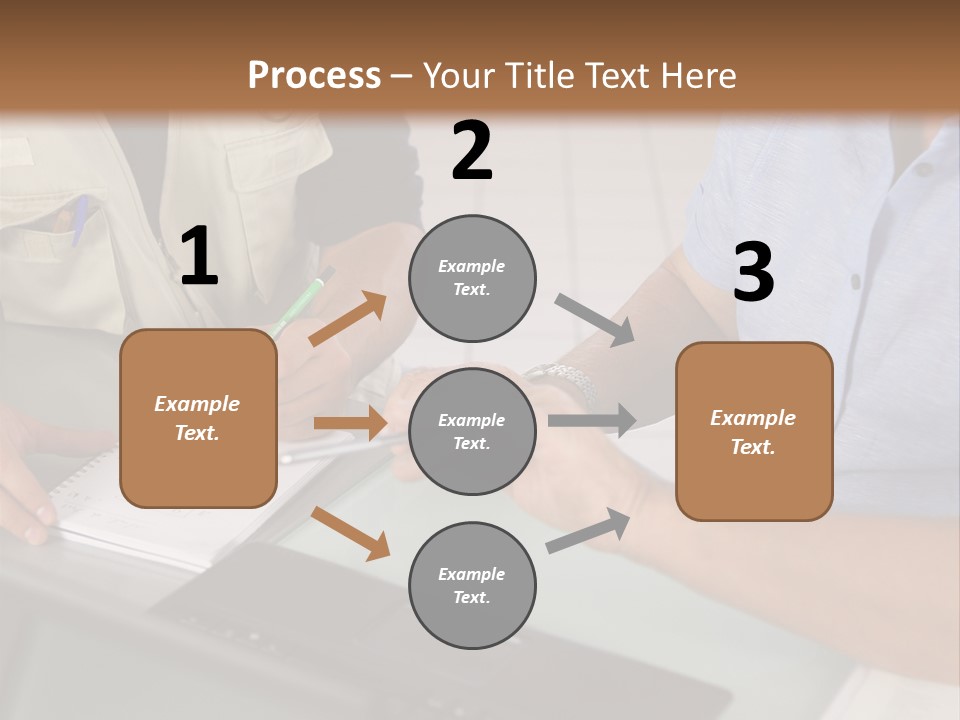 Process – Your Title Text Here

1

Example Text.

2

Example Text.

Example Text.

Example Text.

3

Example Text.